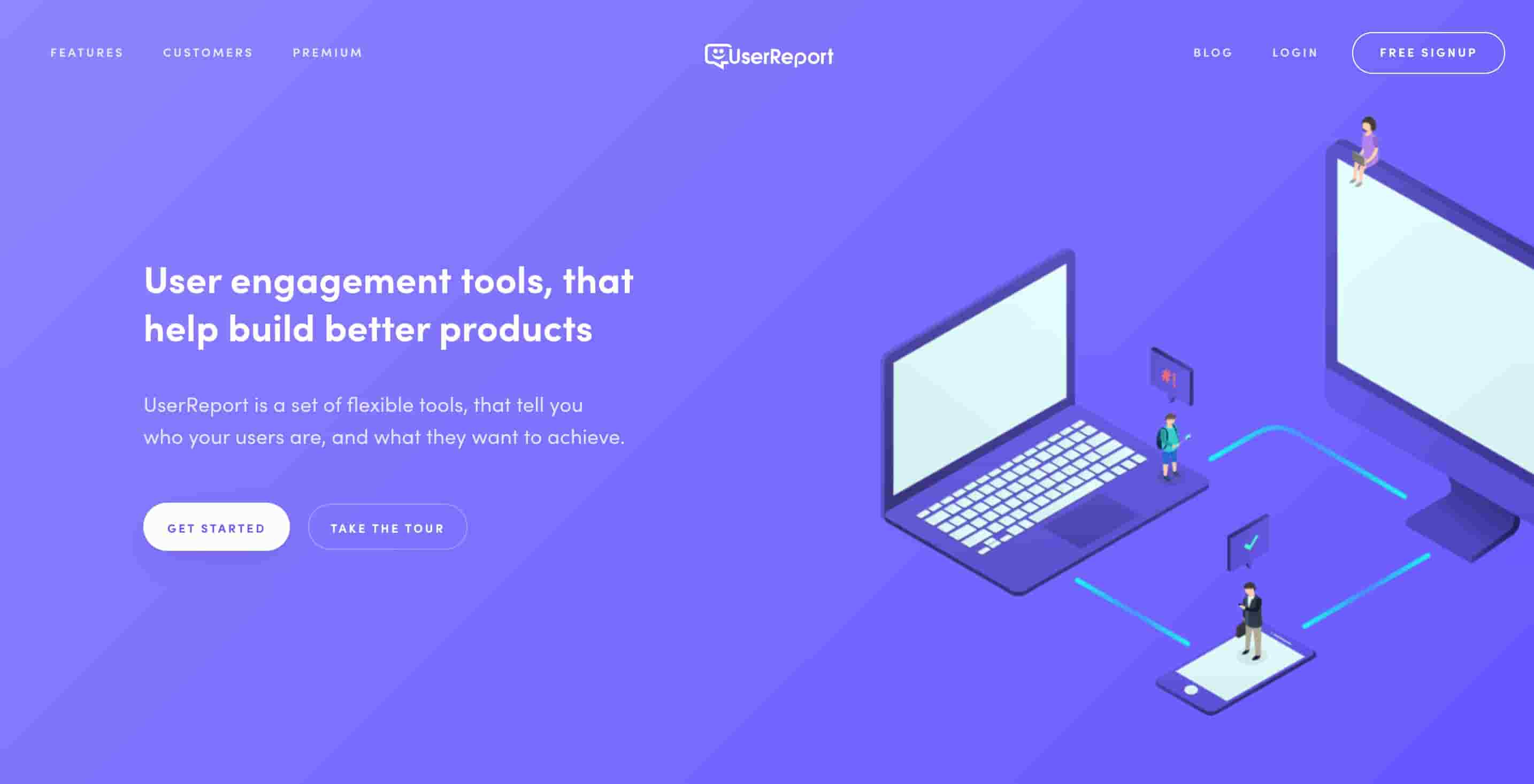 FEATURES CUSTOMERS PREMIUM

UserReport

BLOG LOGIN FREE SIGNUP

User engagement tools, that help build better products

UserReport is a set of flexible tools, that tell you who your users are, and what they want to achieve.

GET STARTED

TAKE THE TOUR